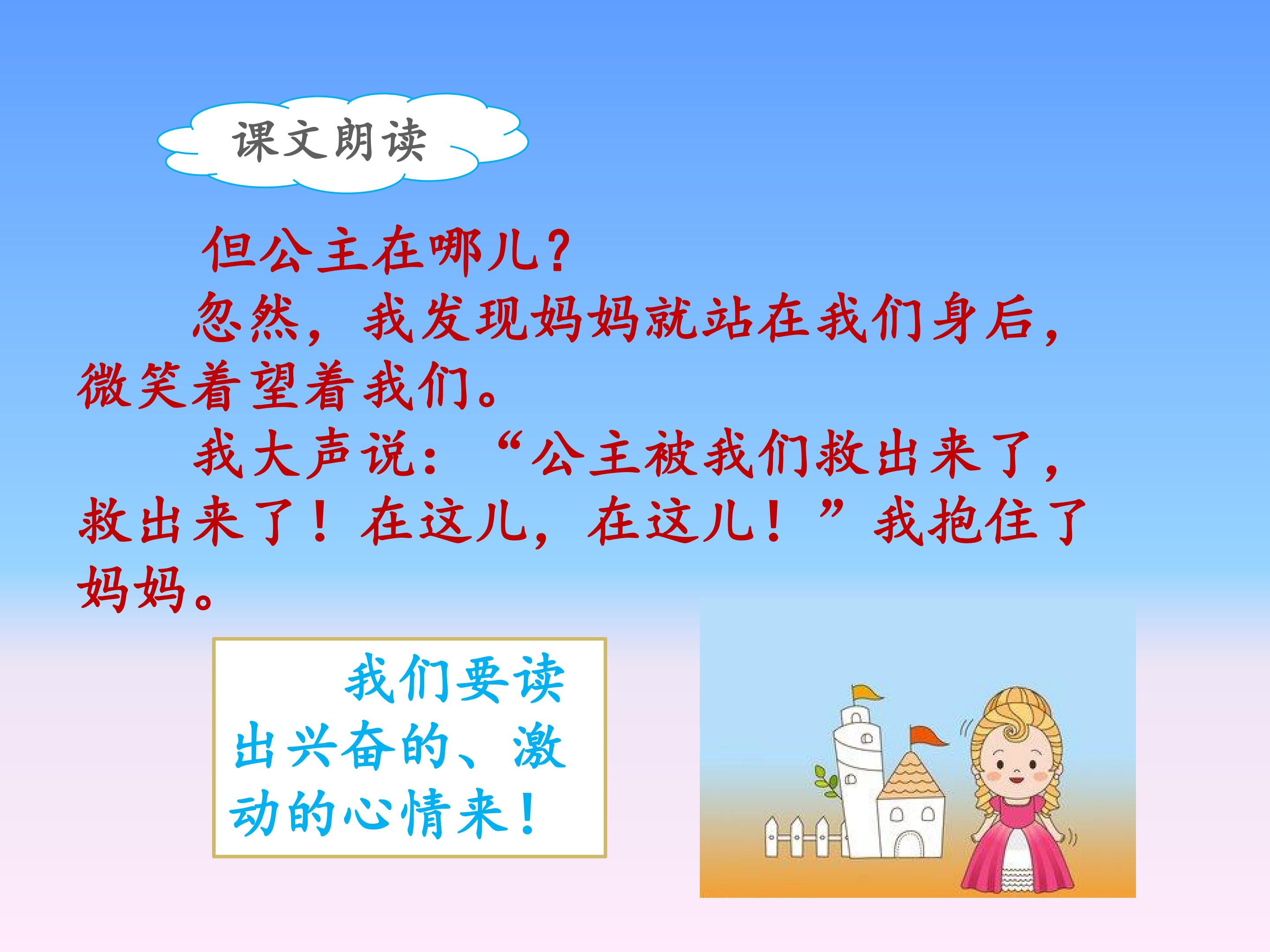 课文朗读

但公主在哪儿？

忽然，我发现妈妈就站在我们身后，微笑着望着我们。

我大声说：“公主被我们救出来了，救出来了！在这儿，在这儿！”我抱住了妈妈。

我们要读出兴奋的、激动的心情来！